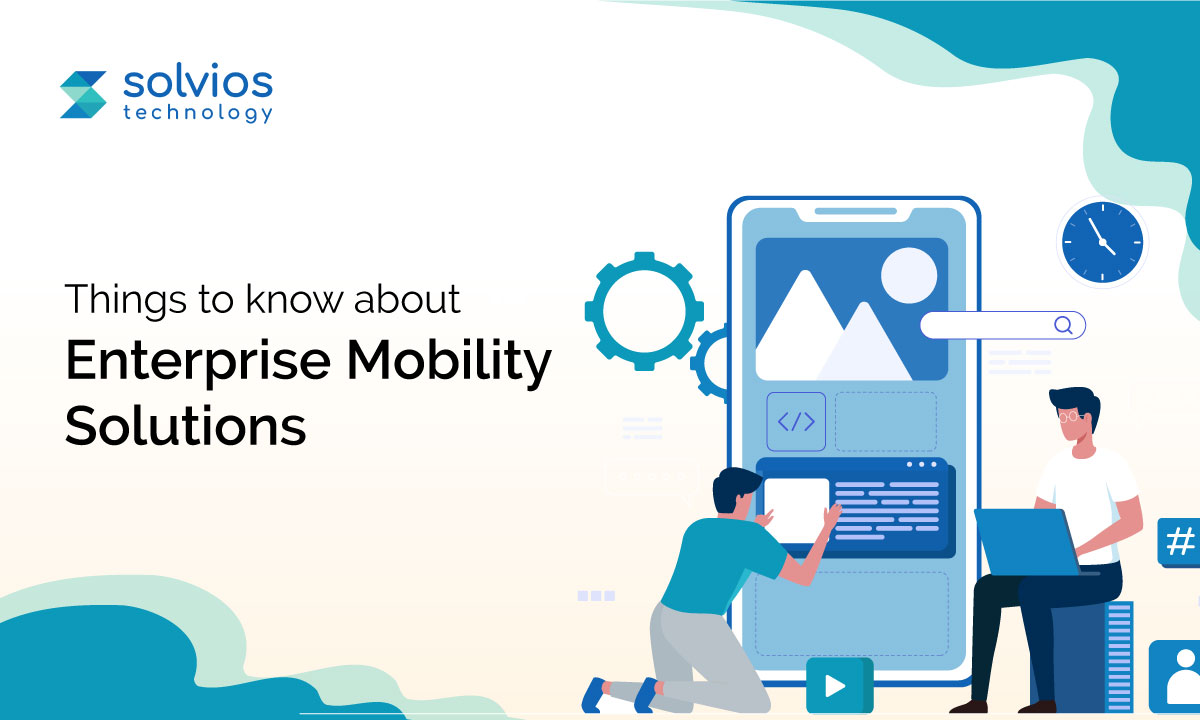 solvios
technology

Things to know about
Enterprise Mobility Solutions

</>

#